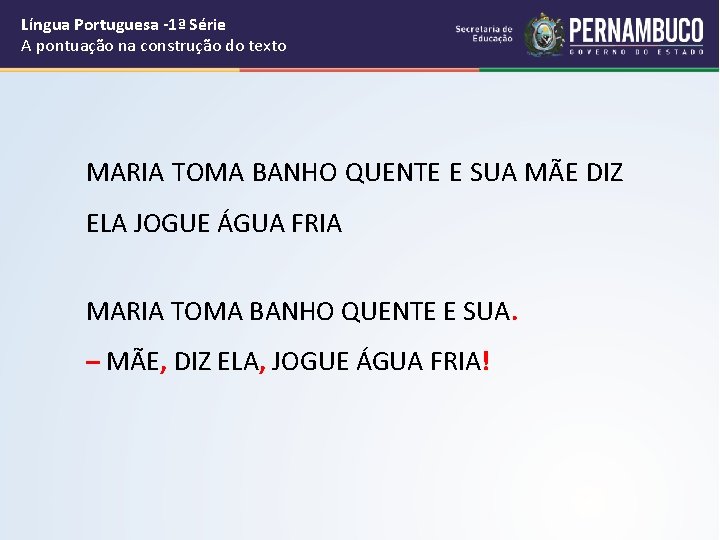 Língua Portuguesa -1ª Série
A pontuação na construção do texto

Secretaria de Educação
PERNAMBUCO
GOVERNO DO ESTADO

MARIA TOMA BANHO QUENTE E SUA MÃE DIZ ELA JOGUE ÁGUA FRIA

MARIA TOMA BANHO QUENTE E SUA.
– MÃE, DIZ ELA, JOGUE ÁGUA FRIA!